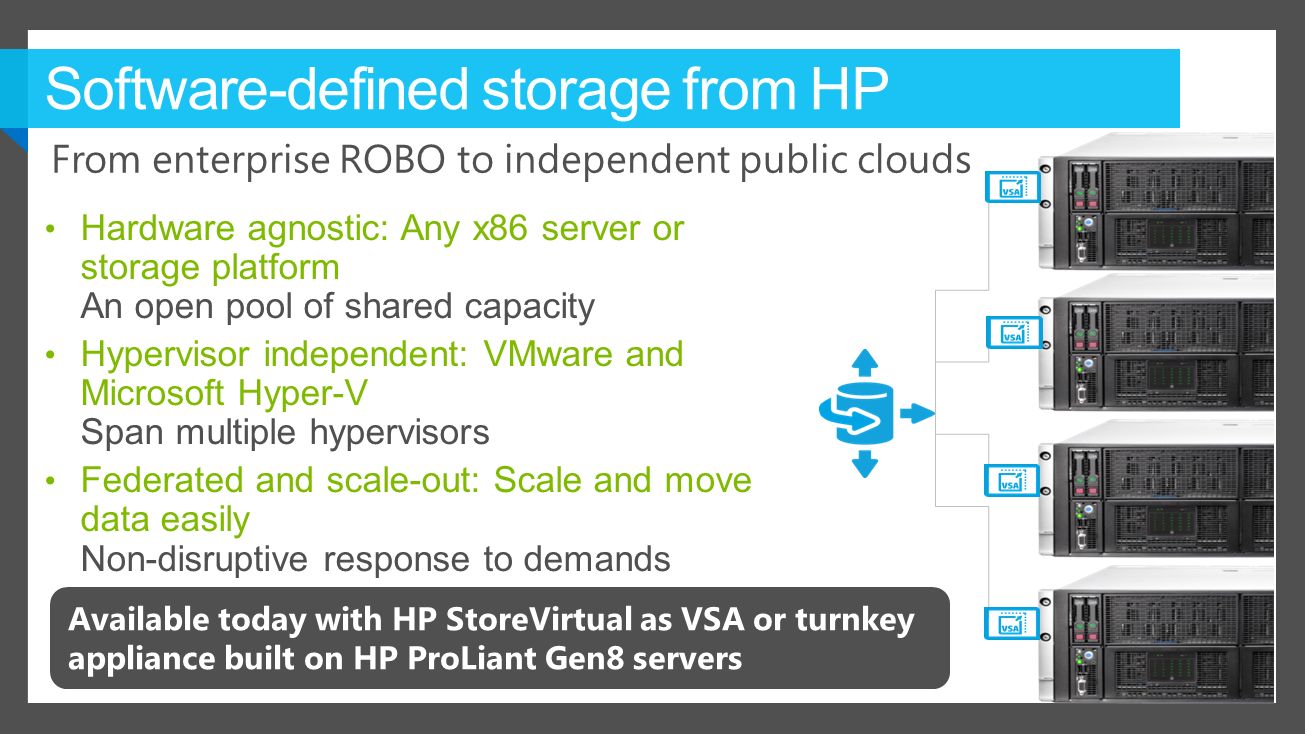 Software-defined storage from HP

From enterprise ROBO to independent public clouds

• Hardware agnostic: Any x86 server or storage platform
An open pool of shared capacity

• Hypervisor independent: VMware and Microsoft Hyper-V
Span multiple hypervisors

• Federated and scale-out: Scale and move data easily
Non-disruptive response to demands

Available today with HP StoreVirtual as VSA or turnkey appliance built on HP ProLiant Gen8 servers

VSA

VSA

VSA

VSA